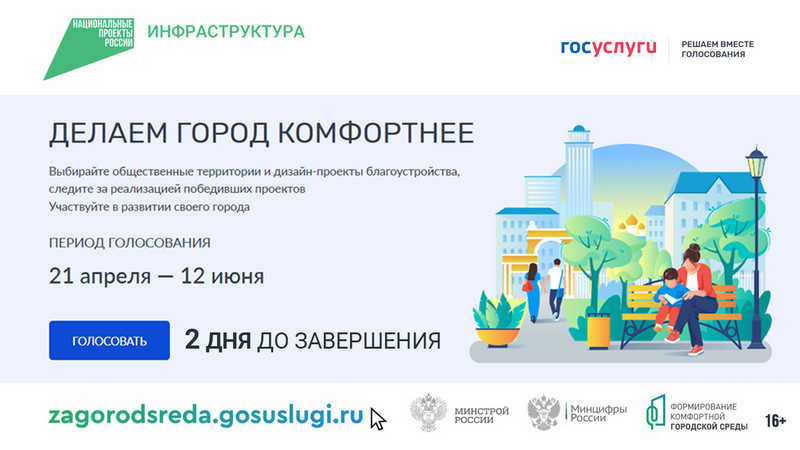 НАЦИОНАЛЬНЫЕ ПРОЕКТЫ РОССИИ ИНФРАСТРУКТУРА

госуслуги РЕШАЕМ ВМЕСТЕ ГОЛОСОВАНИЯ

ДЕЛАЕМ ГОРОД КОМФОРТНЕЕ

Выбирайте общественные территории и дизайн-проекты благоустройства, следите за реализацией победивших проектов
Участвуйте в развитии своего города

ПЕРИОД ГОЛОСОВАНИЯ

21 апреля — 12 июня

ГОЛОСОВАТЬ

2 ДНЯ ДО ЗАВЕРШЕНИЯ

zagorodsreda.gosuslugi.ru

МИНСТРОЙ РОССИИ

Минцифры России

ФОРМИРОВАНИЕ КОМФОРТНОЙ ГОРОДСКОЙ СРЕДЫ

16+